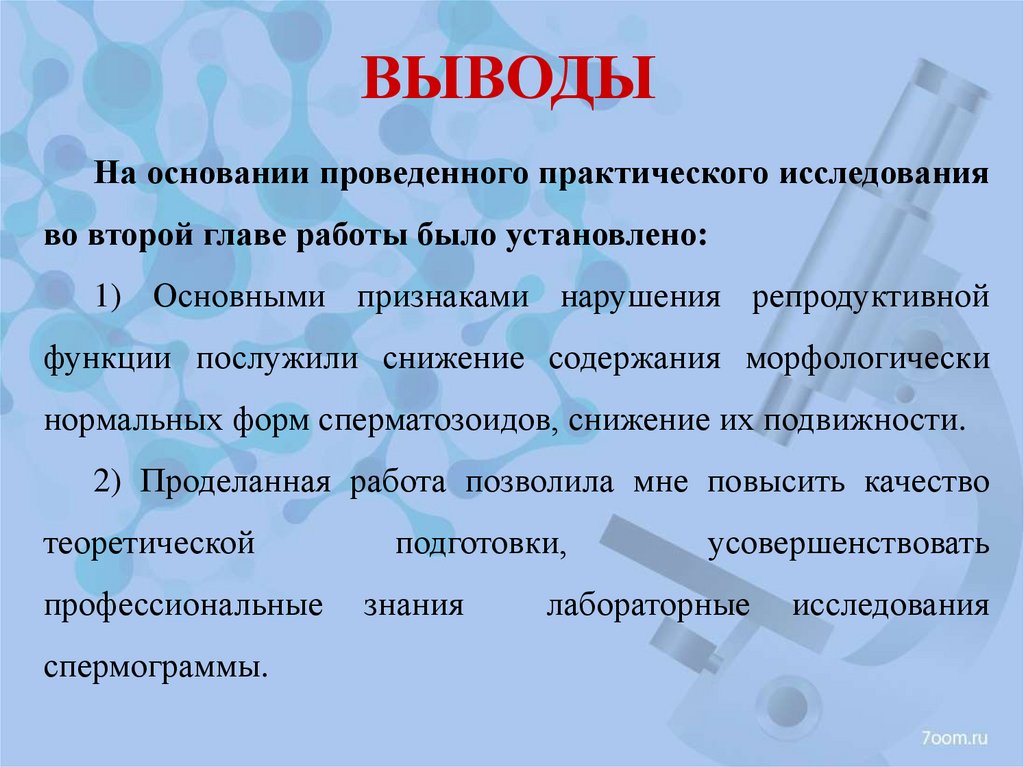 ВЫВОДЫ

На основании проведенного практического исследования во второй главе работы было установлено:

1) Основными признаками нарушения репродуктивной функции послужили снижение содержания морфологически нормальных форм сперматозоидов, снижение их подвижности.

2) Проделанная работа позволила мне повысить качество теоретической подготовки, усовершенствовать профессиональные знания лабораторные исследования спермограммы.

7oom.ru